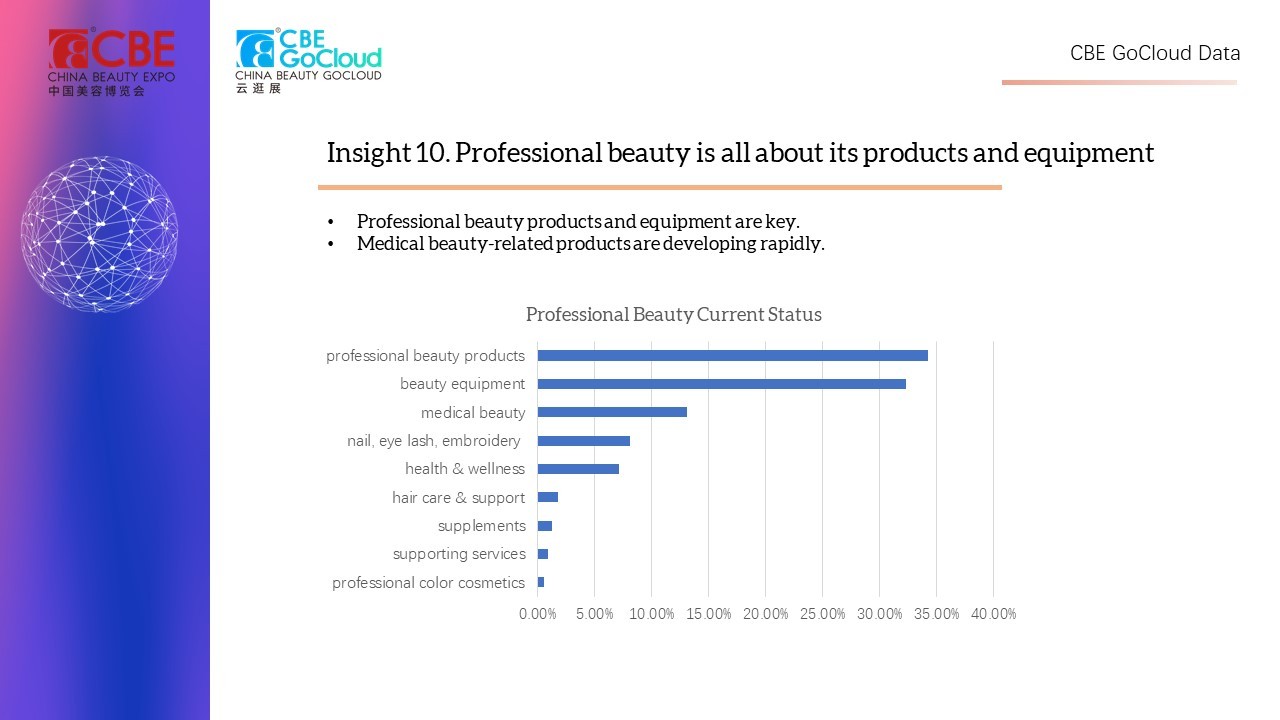 CBE
CHINA BEAUTY EXPO
中国美容博览会

CBE GoCloud
CHINA BEAUTY GOCLOUD
云逛展

CBE GoCloud Data

Insight 10. Professional beauty is all about its products and equipment

• Professional beauty products and equipment are key.
• Medical beauty-related products are developing rapidly.

Professional Beauty Current Status

professional beauty products
beauty equipment
medical beauty
nail, eye lash, embroidery
health & wellness
hair care & support
supplements
supporting services
professional color cosmetics

0.00% 5.00% 10.00% 15.00% 20.00% 25.00% 30.00% 35.00% 40.00%